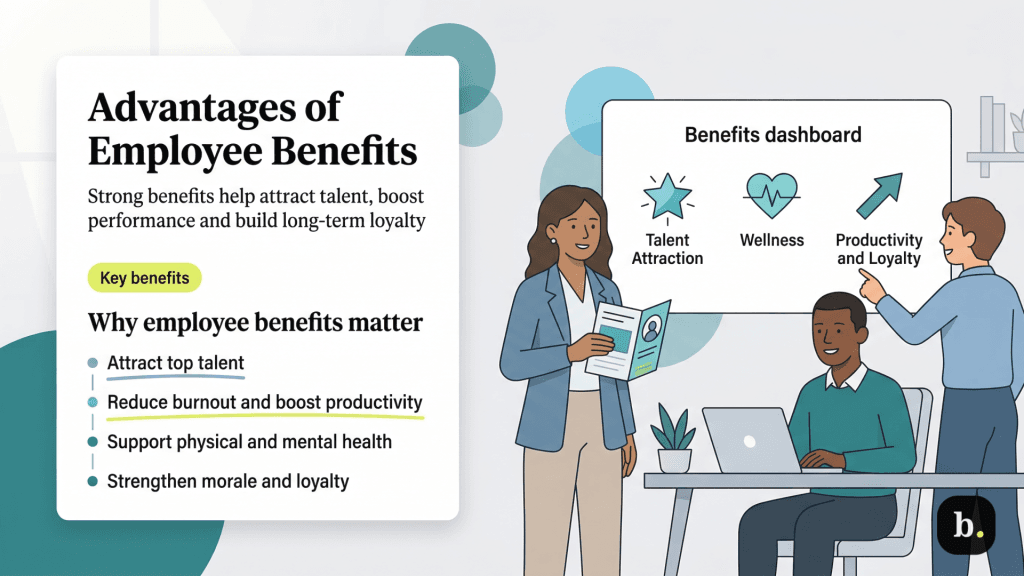 Advantages of Employee Benefits

Strong benefits help attract talent, boost performance and build long-term loyalty

Key benefits

Why employee benefits matter

Attract top talent

Reduce burnout and boost productivity

Support physical and mental health

Strengthen morale and loyalty

Benefits dashboard

Talent Attraction

Wellness

Productivity and Loyalty

b.